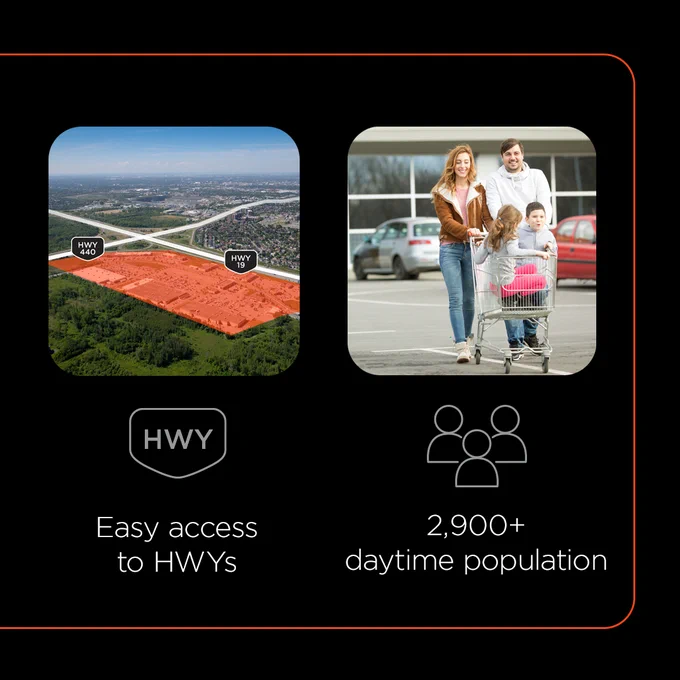 HWY
440

HWY
19

HWY

Easy access
to HWYs

2,900+
daytime population